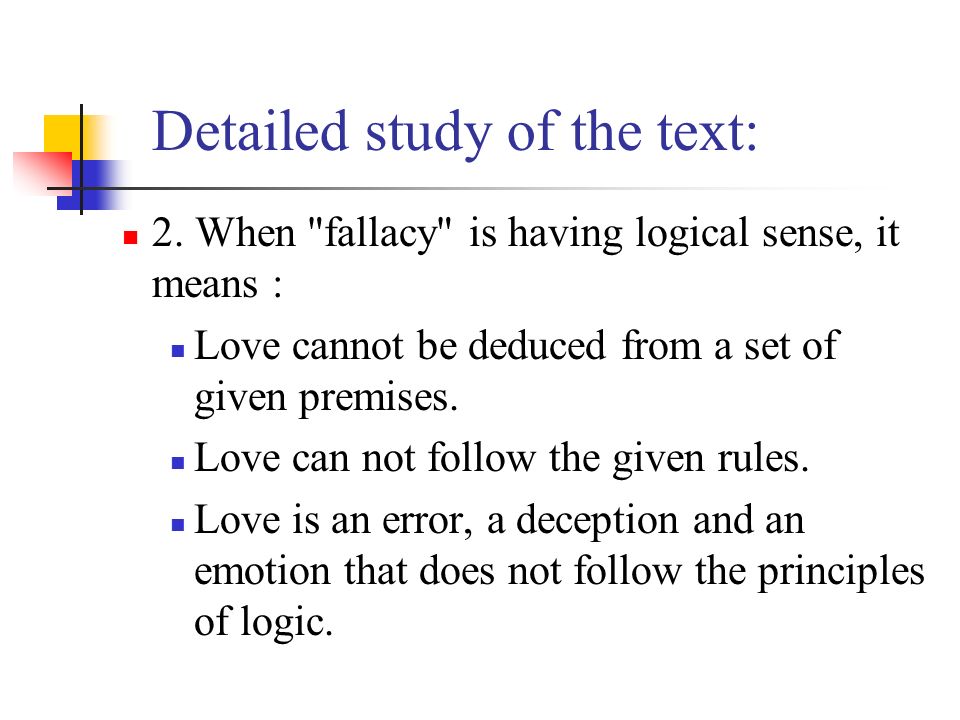 Detailed study of the text:

2. When "fallacy" is having logical sense, it means :

Love cannot be deduced from a set of given premises.

Love can not follow the given rules.

Love is an error, a deception and an emotion that does not follow the principles of logic.